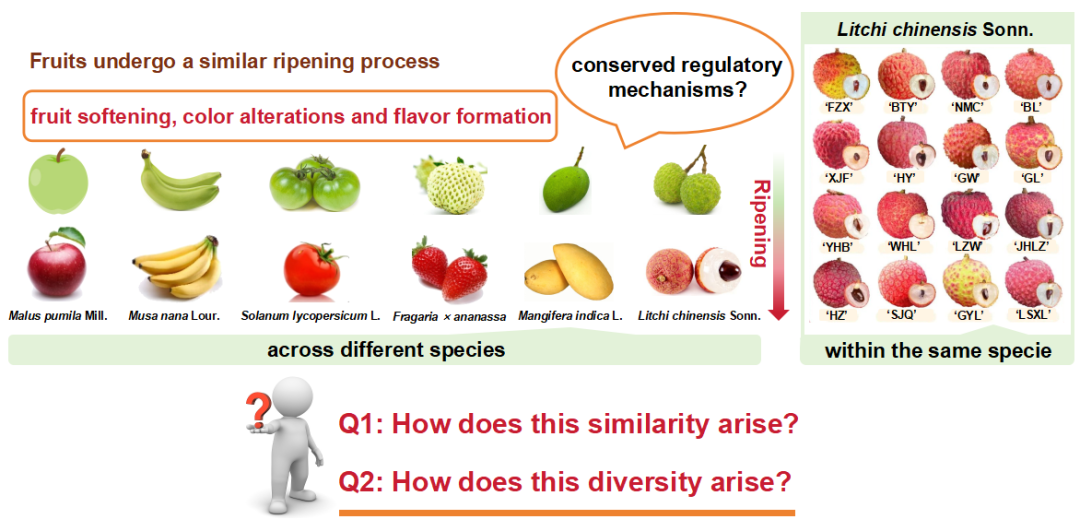 Fruits undergo a similar ripening process

fruit softening, color alterations and flavor formation

conserved regulatory mechanisms?

Ripening

Malus pumila Mill. Musa nana Lour. Solanum lycopersicum L. Fragaria × ananassa Mangifera indica L. Litchi chinensis Sonn.

across different species

Litchi chinensis Sonn.

'FZX' 'BTY' 'NMC' 'BL'
'XJF' 'HY' 'GW' 'GL'
'YHB' 'WHL' 'LZW' 'JHLZ'
'HZ' 'SJQ' 'GYL' 'LSXL'

within the same specie

?

Q1: How does this similarity arise?

Q2: How does this diversity arise?